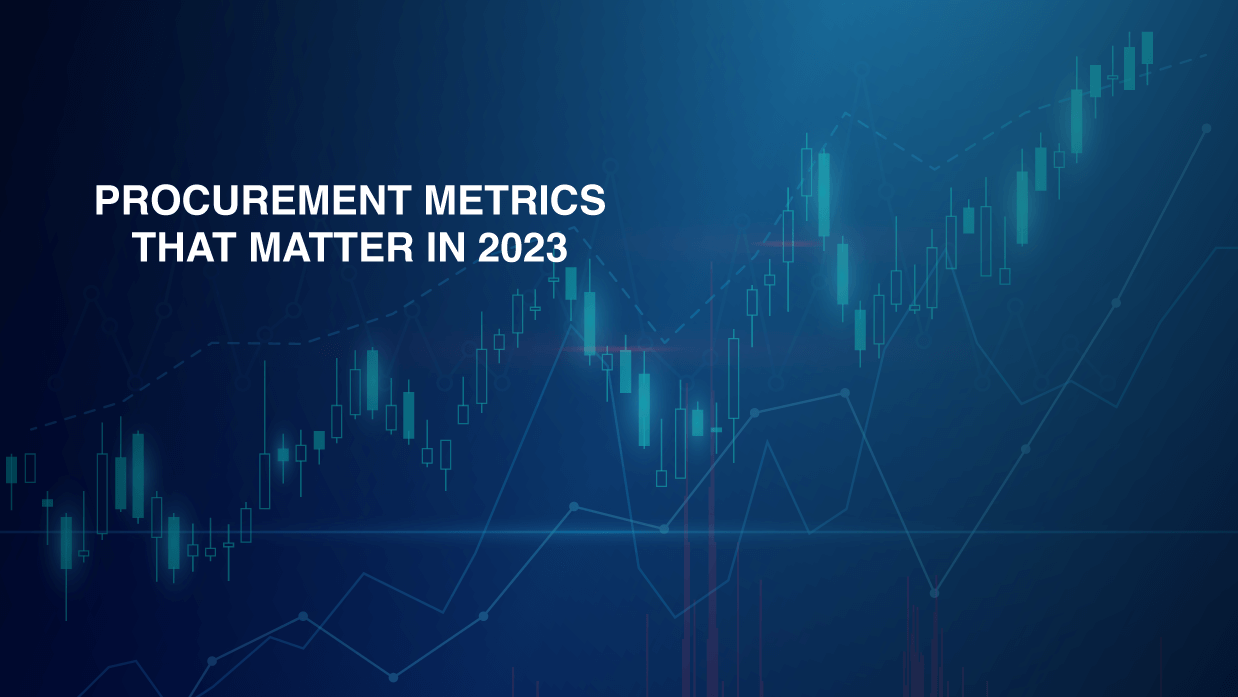 PROCUREMENT METRICS THAT MATTER IN 2023